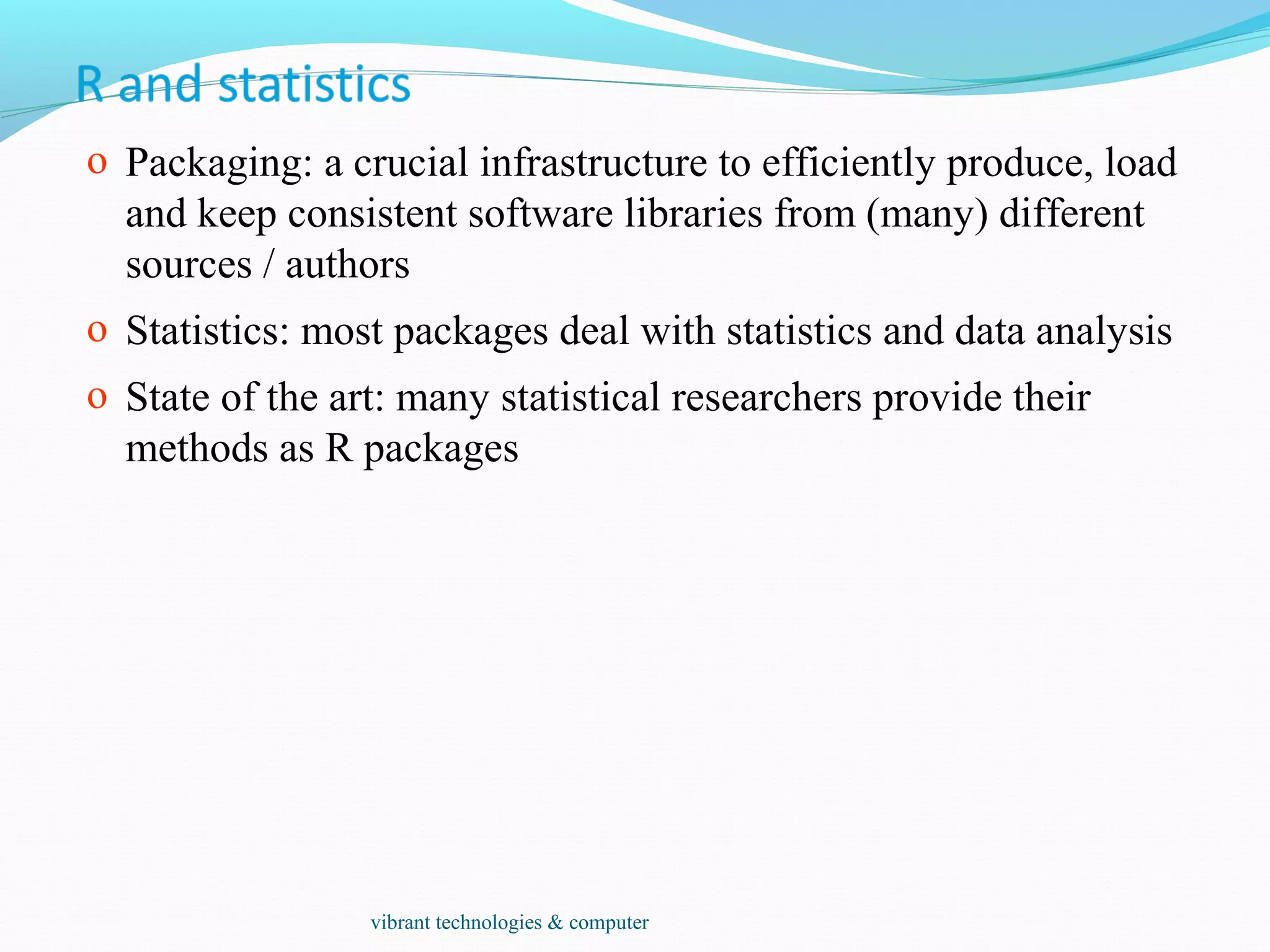 R and statistics

o Packaging: a crucial infrastructure to efficiently produce, load and keep consistent software libraries from (many) different sources / authors

o Statistics: most packages deal with statistics and data analysis

o State of the art: many statistical researchers provide their methods as R packages

vibrant technologies & computer